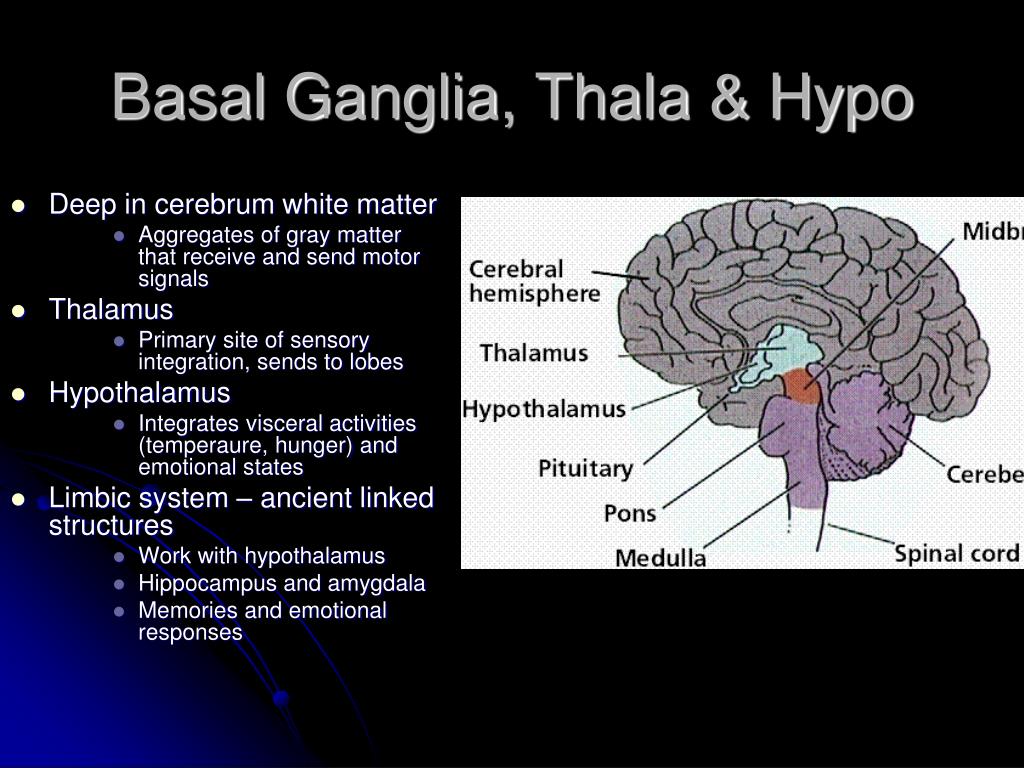 Basal Ganglia, Thala & Hypo

- Deep in cerebrum white matter
  - Aggregates of gray matter that receive and send motor signals
- Thalamus
  - Primary site of sensory integration, sends to lobes
- Hypothalamus
  - Integrates visceral activities (temperaure, hunger) and emotional states
- Limbic system – ancient linked structures
  - Work with hypothalamus
  - Hippocampus and amygdala
  - Memories and emotional responses

Cerebral hemisphere
Thalamus
Hypothalamus
Pituitary
Pons
Medulla
Midbr
Cerebe
Spinal cord